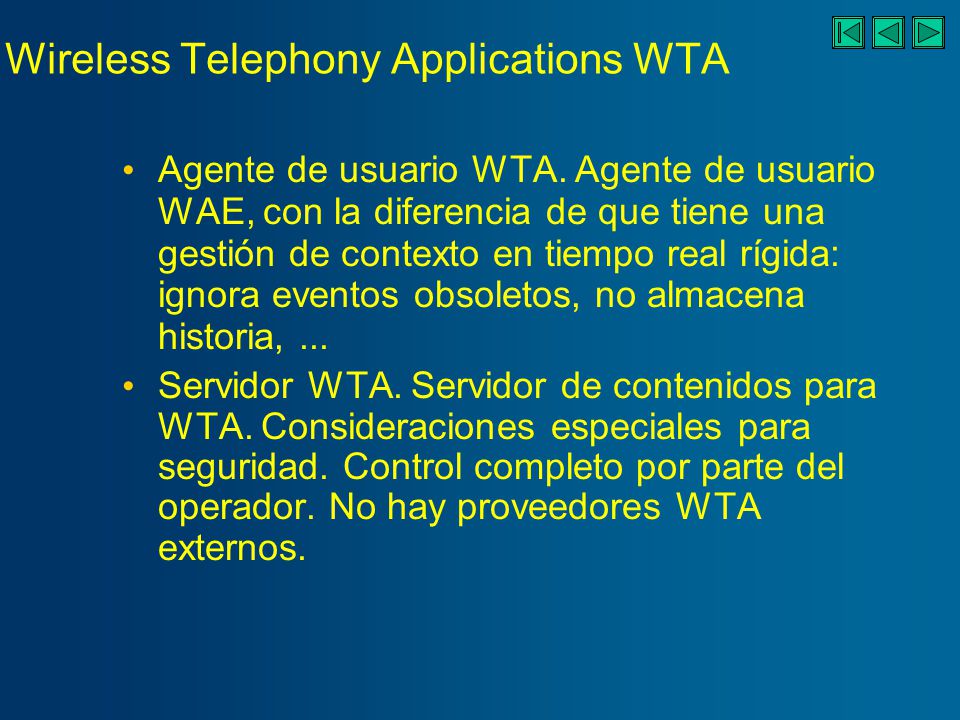 Wireless Telephony Applications WTA

• Agente de usuario WTA. Agente de usuario WAE, con la diferencia de que tiene una gestión de contexto en tiempo real rígida: ignora eventos obsoletos, no almacena historia, ...

• Servidor WTA. Servidor de contenidos para WTA. Consideraciones especiales para seguridad. Control completo por parte del operador. No hay proveedores WTA externos.